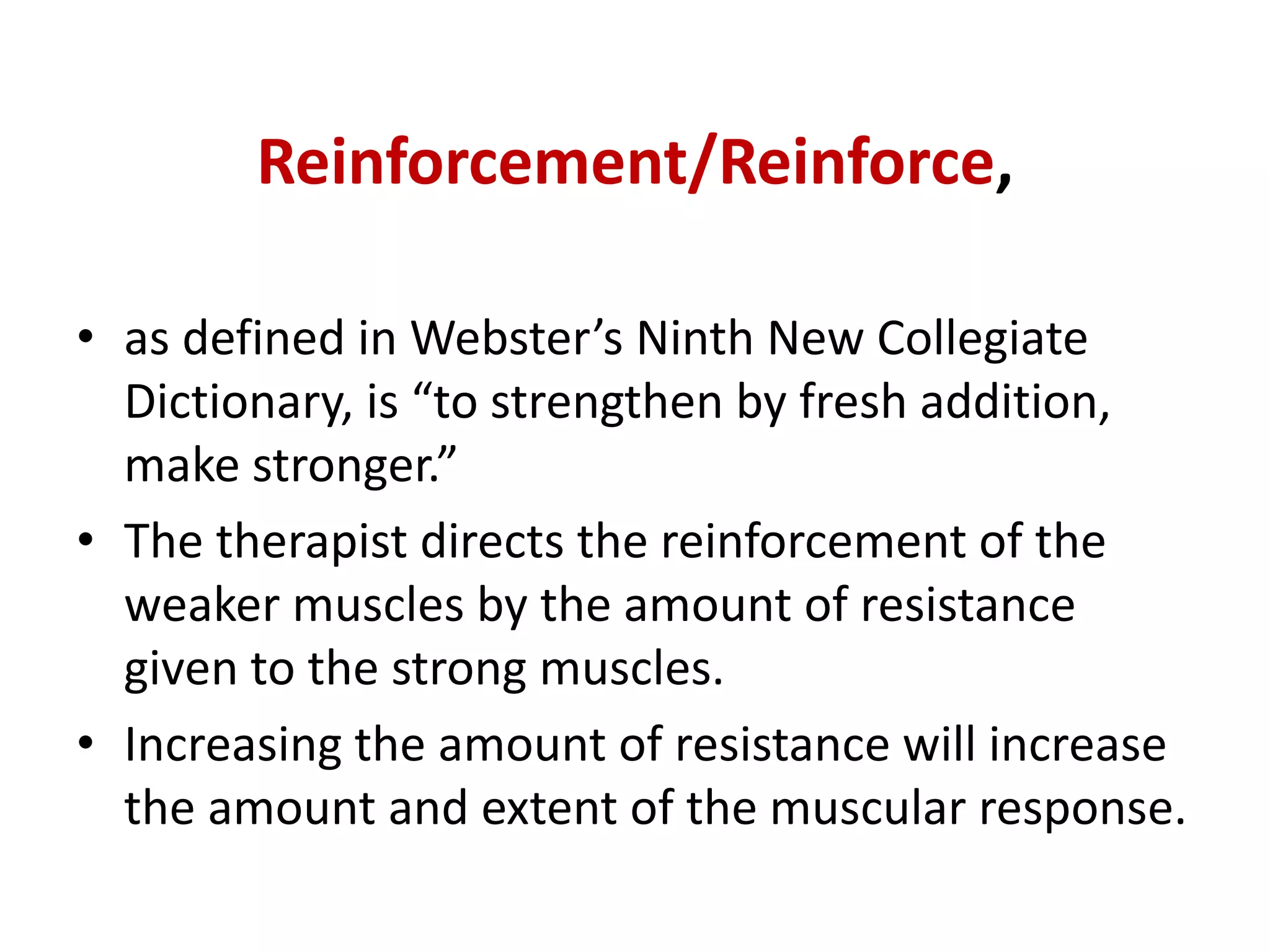 Reinforcement/Reinforce,

• as defined in Webster’s Ninth New Collegiate Dictionary, is “to strengthen by fresh addition, make stronger.”
• The therapist directs the reinforcement of the weaker muscles by the amount of resistance given to the strong muscles.
• Increasing the amount of resistance will increase the amount and extent of the muscular response.